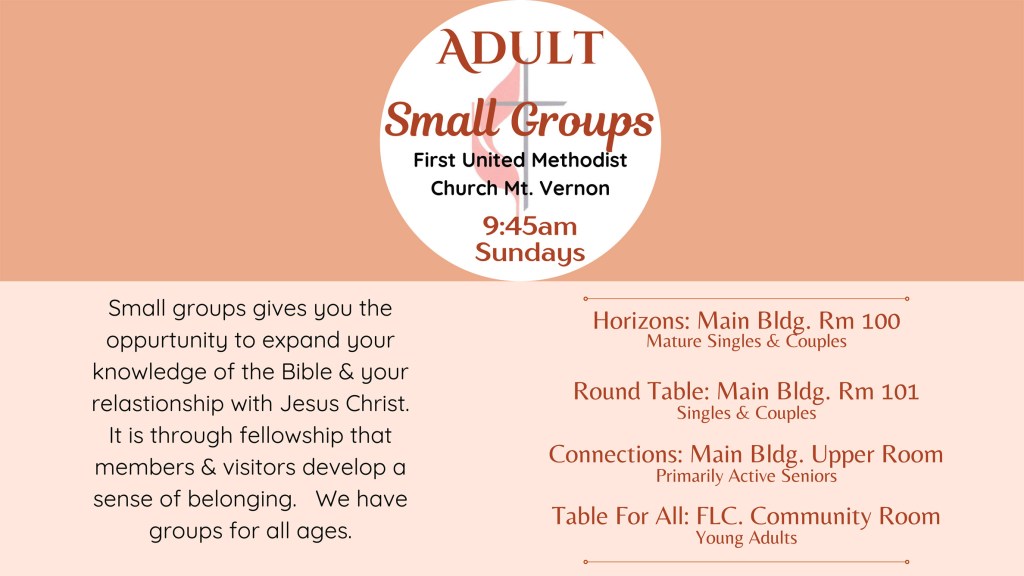 ADULT

Small Groups

First United Methodist Church Mt. Vernon

9:45am Sundays

Small groups gives you the oppurtunity to expand your knowledge of the Bible & your relastionship with Jesus Christ. It is through fellowship that members & visitors develop a sense of belonging. We have groups for all ages.

Horizons: Main Bldg. Rm 100
Mature Singles & Couples

Round Table: Main Bldg. Rm 101
Singles & Couples

Connections: Main Bldg. Upper Room
Primarily Active Seniors

Table For All: FLC. Community Room
Young Adults